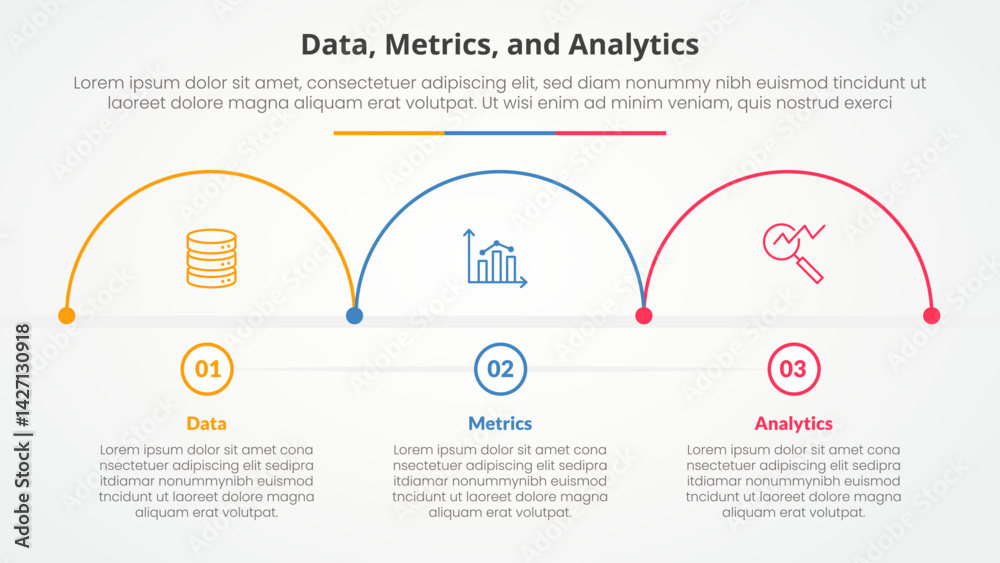 Data, Metrics, and Analytics

Lorem ipsum dolor sit amet, consectetuer adipiscing elit, sed diam nonummy nibh euismod tincidunt ut laoreet dolore magna aliquam erat volutpat. Ut wisi enim ad minim veniam, quis nostrud exerci

01

Data

Lorem ipsum dolor sit amet cona nsectetuer adipiscing elit sedipra itdiamar nonummynibh euismod tncidunt ut laoreet dolore magna aliquam erat volutpat.

02

Metrics

Lorem ipsum dolor sit amet cona nsectetuer adipiscing elit sedipra itdiamar nonummynibh euismod tncidunt ut laoreet dolore magna aliquam erat volutpat.

03

Analytics

Lorem ipsum dolor sit amet cona nsectetuer adipiscing elit sedipra itdiamar nonummynibh euismod tncidunt ut laoreet dolore magna aliquam erat volutpat.

Adobe Stock | #1427130918